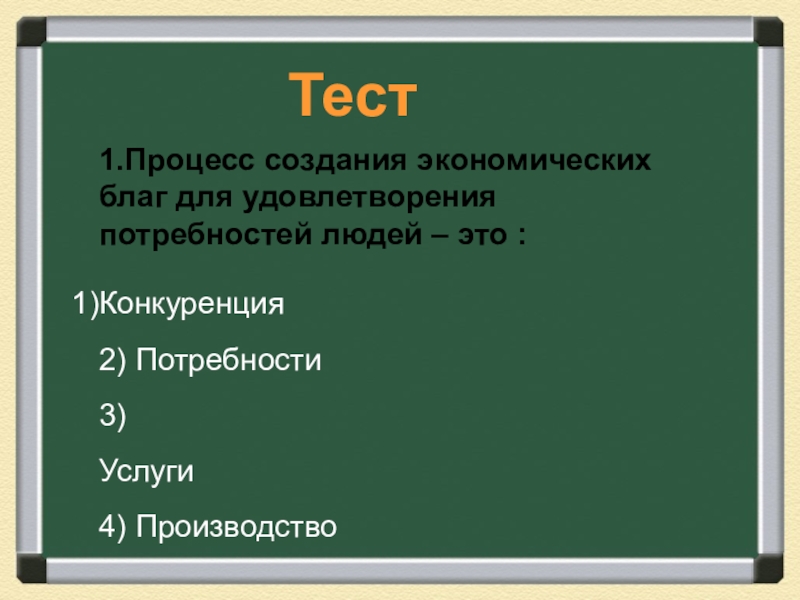 Тест

1.Процесс создания экономических благ для удовлетворения потребностей людей – это :

1)Конкуренция

2) Потребности

3)

Услуги

4) Производство